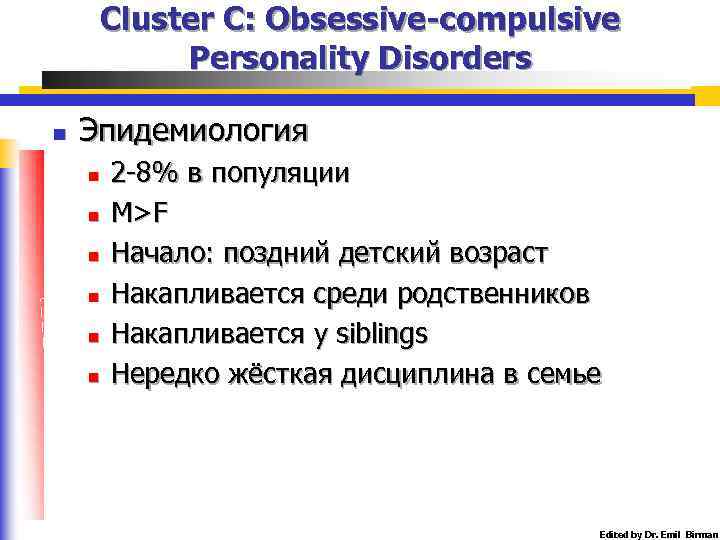 Cluster C: Obsessive-compulsive Personality Disorders

Эпидемиология

2-8% в популяции

M>F

Начало: поздний детский возраст

Накапливается среди родственников

Накапливается у siblings

Нередко жёсткая дисциплина в семье

Edited by Dr. Emil Birman